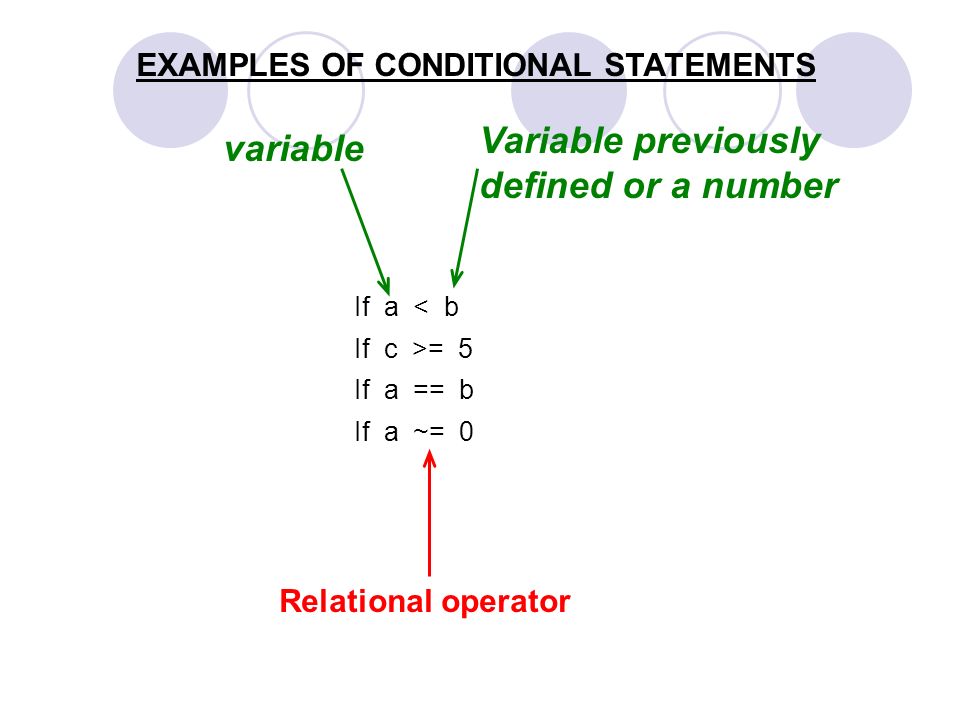 EXAMPLES OF CONDITIONAL STATEMENTS

variable

Variable previously defined or a number

If a < b
If c >= 5
If a == b
If a ~= 0

Relational operator